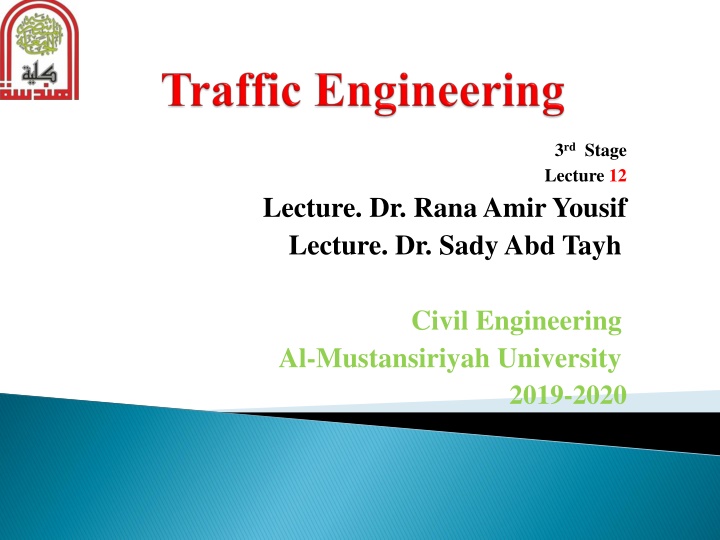 كلية الهندسة

Traffic Engineering

3rd Stage
Lecture 12

Lecture. Dr. Rana Amir Yousif
Lecture. Dr. Sady Abd Tayh

Civil Engineering
Al-Mustansiriyah University
2019-2020